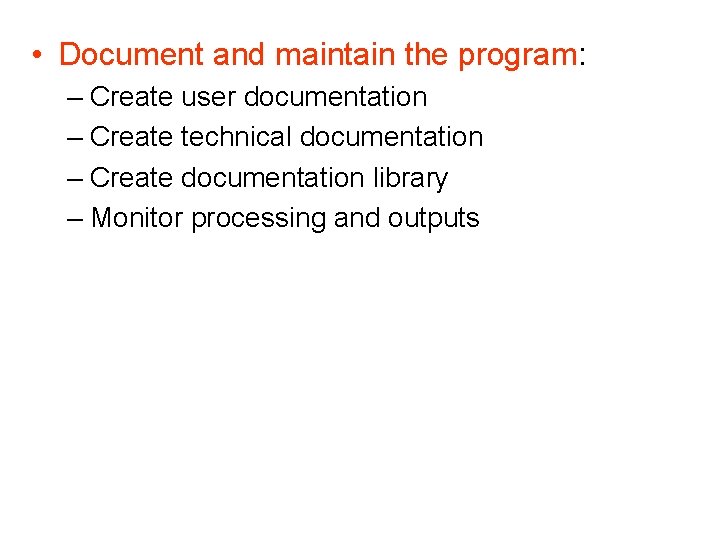 • Document and maintain the program:

– Create user documentation

– Create technical documentation

– Create documentation library

– Monitor processing and outputs